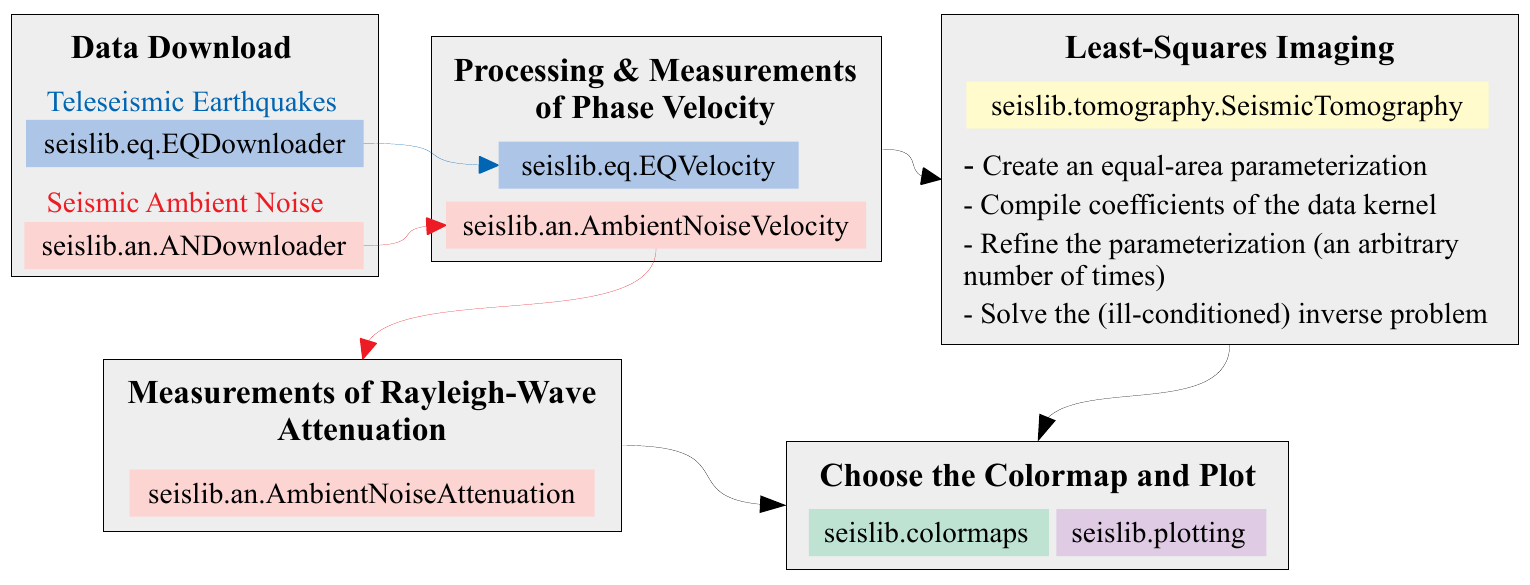 Data Download

Teleseismic Earthquakes

seislib.eq.EQDownloader

Seismic Ambient Noise

seislib.an.ANDownloader

Processing & Measurements of Phase Velocity

seislib.eq.EQVelocity

seislib.an.AmbientNoiseVelocity

Least-Squares Imaging

seislib.tomography.SeismicTomography

- Create an equal-area parameterization
- Compile coefficients of the data kernel
- Refine the parameterization (an arbitrary number of times)
- Solve the (ill-conditioned) inverse problem

Measurements of Rayleigh-Wave Attenuation

seislib.an.AmbientNoiseAttenuation

Choose the Colormap and Plot

seislib.colormaps

seislib.plotting